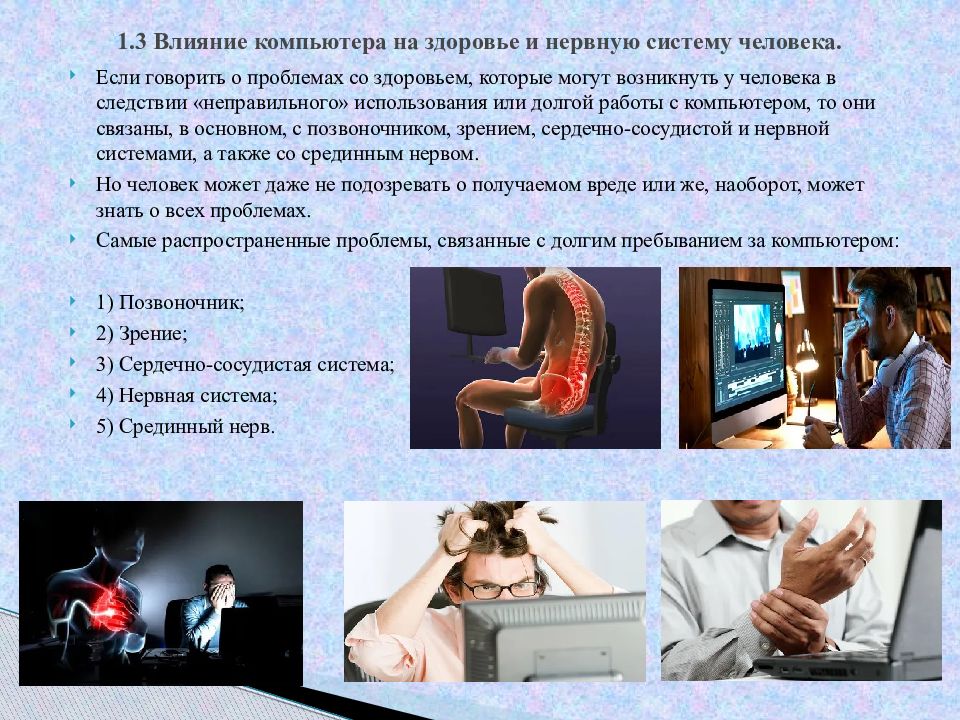 1.3 Влияние компьютера на здоровье и нервную систему человека.

Если говорить о проблемах со здоровьем, которые могут возникнуть у человека в следствии «неправильного» использования или долгой работы с компьютером, то они связаны, в основном, с позвоночником, зрением, сердечно-сосудистой и нервной системами, а также со срединным нервом.

Но человек может даже не подозревать о получаемом вреде или же, наоборот, может знать о всех проблемах.

Самые распространенные проблемы, связанные с долгим пребыванием за компьютером:

1) Позвоночник;
2) Зрение;
3) Сердечно-сосудистая система;
4) Нервная система;
5) Срединный нерв.